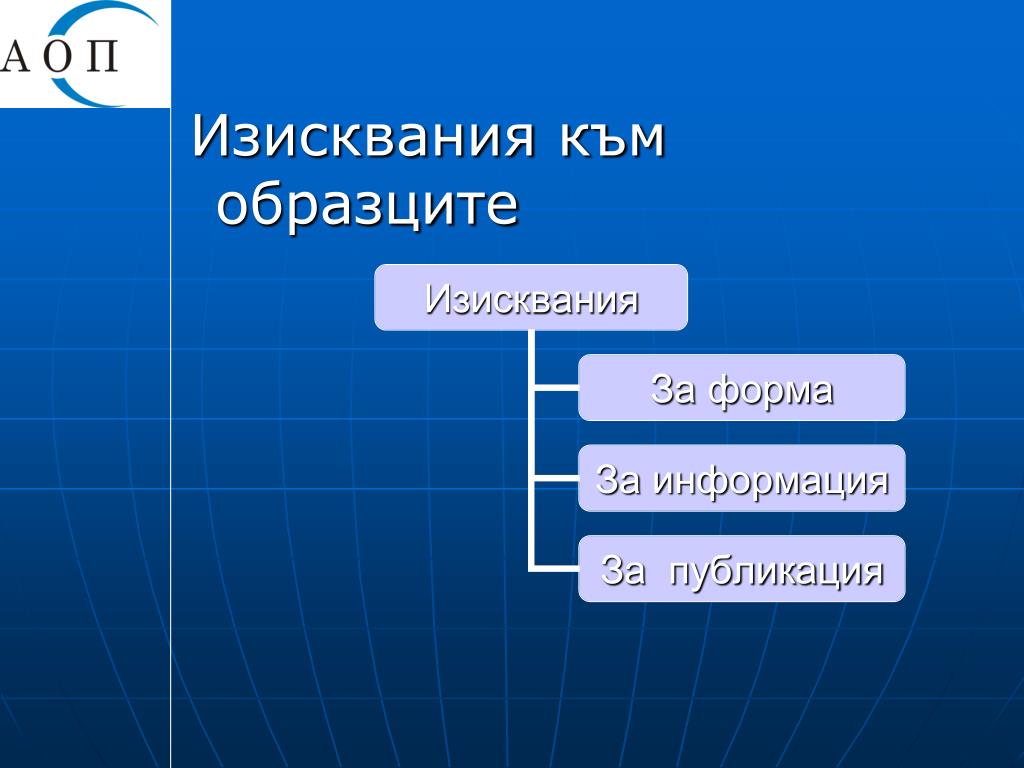 А О П

Изисквания към образците

Изисквания

За форма

За информация

За публикация